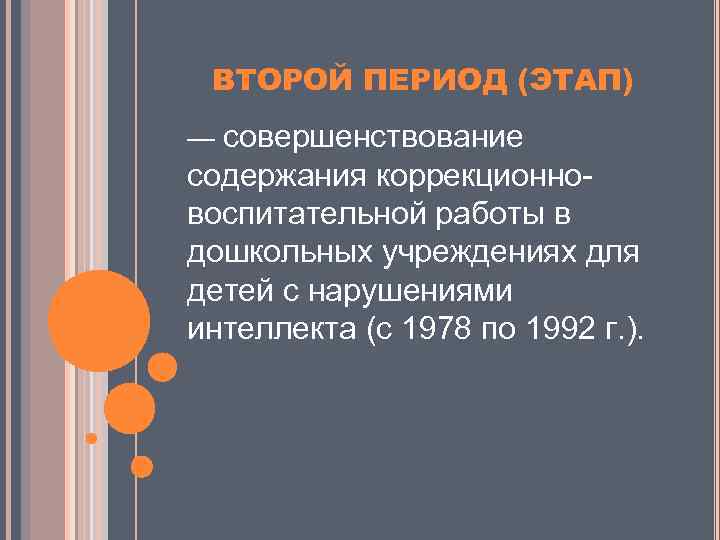 ВТОРОЙ ПЕРИОД (ЭТАП)

— совершенствование содержания коррекционно-воспитательной работы в дошкольных учреждениях для детей с нарушениями интеллекта (с 1978 по 1992 г.).